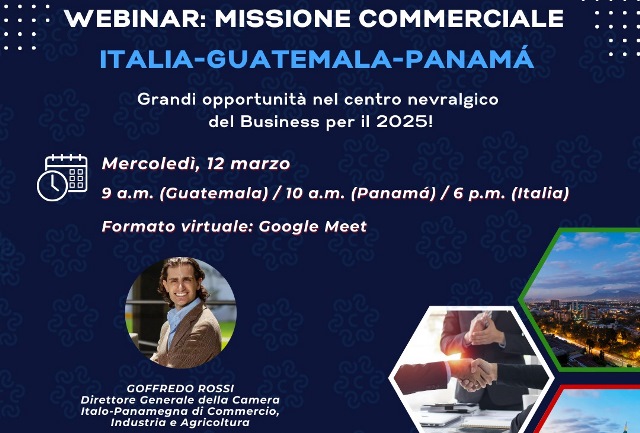 WEBINAR: MISSIONE COMMERCIALE
ITALIA-GUATEMALA-PANAMÁ

Grandi opportunità nel centro nevralgico del Business per il 2025!

Mercoledì, 12 marzo
9 a.m. (Guatemala) / 10 a.m. (Panamá) / 6 p.m. (Italia)
Formato virtuale: Google Meet

GOFFREDO ROSSI
Direttore Generale della Camera Italo-Panamegna di Commercio, Industria e Agricoltura